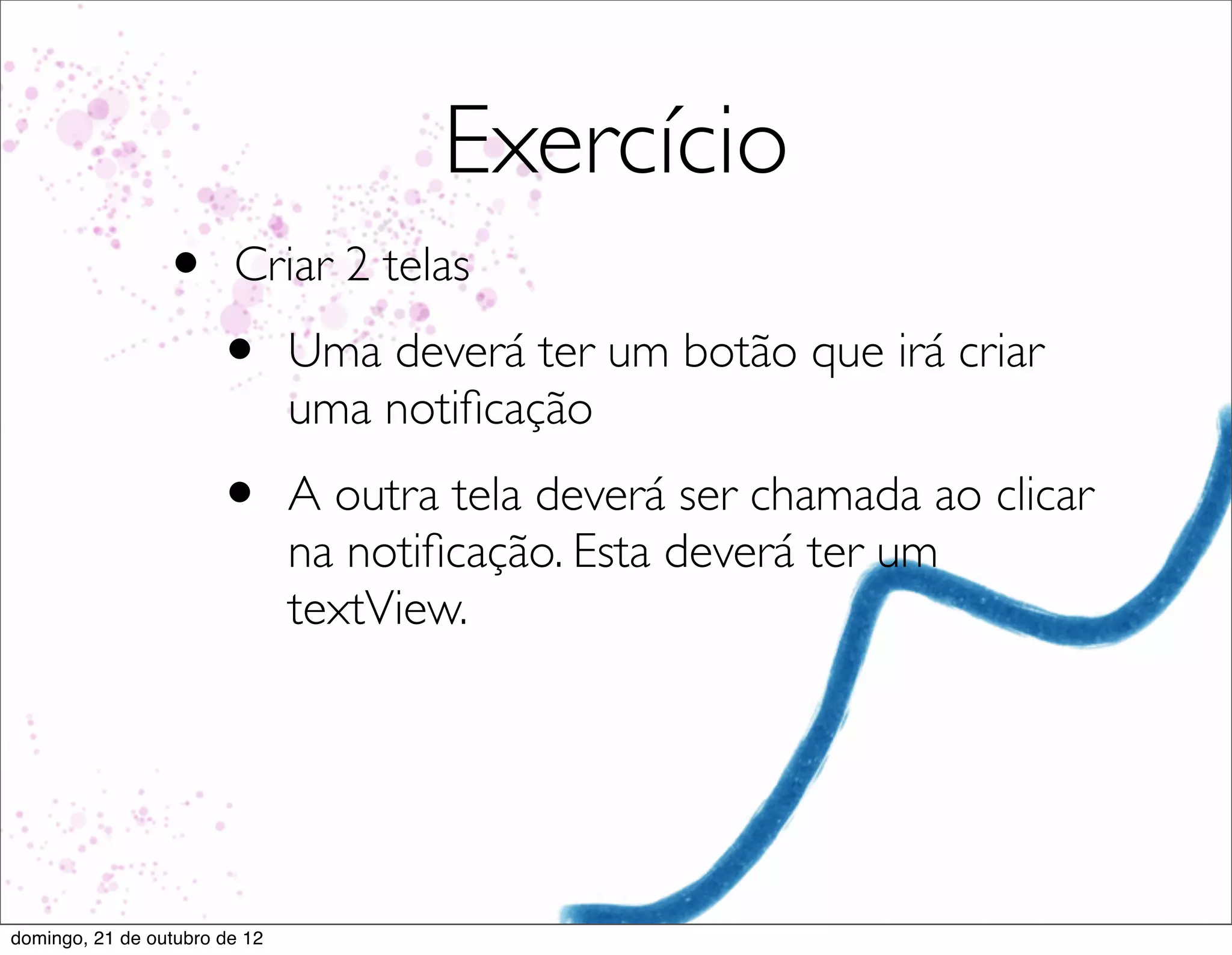 Exercício

• Criar 2 telas

• Uma deverá ter um botão que irá criar uma notificação

• A outra tela deverá ser chamada ao clicar na notificação. Esta deverá ter um textView.

domingo, 21 de outubro de 12